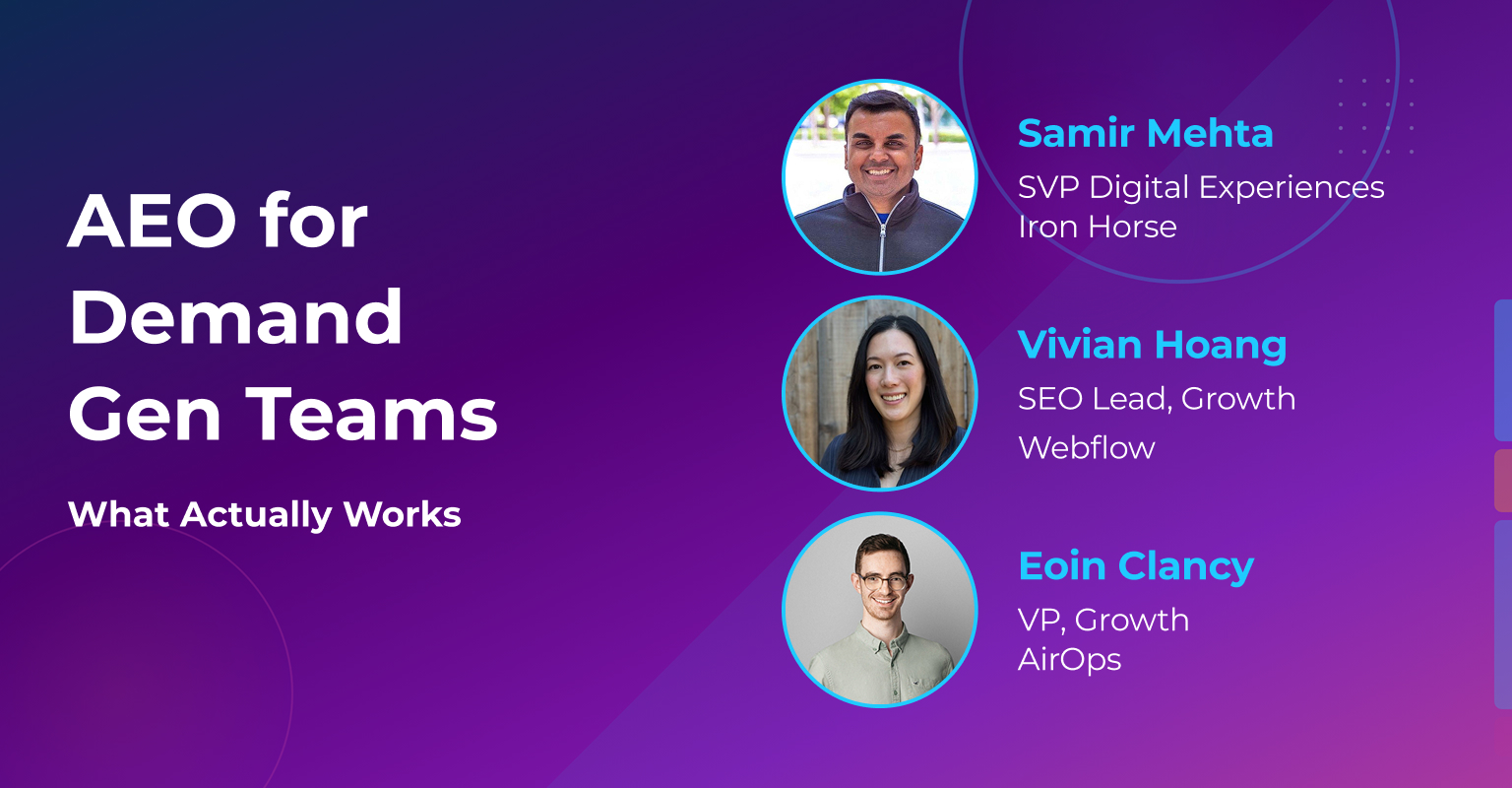 AEO for Demand Gen Teams

What Actually Works

Samir Mehta
SVP Digital Experiences
Iron Horse

Vivian Hoang
SEO Lead, Growth
Webflow

Eoin Clancy
VP, Growth
AirOps